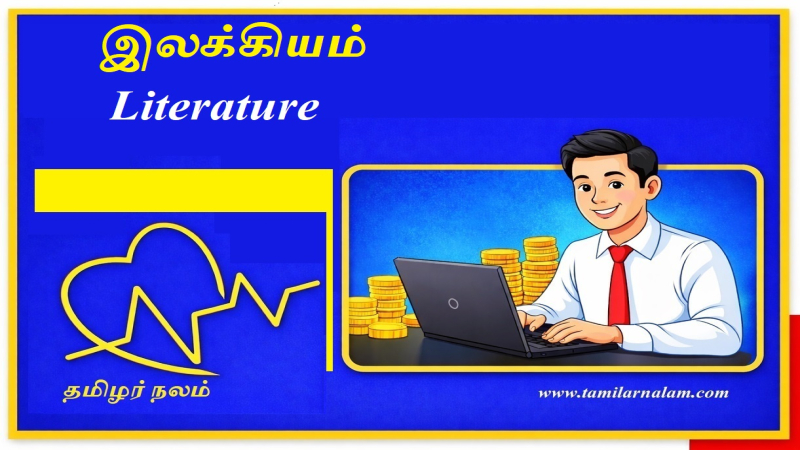 இலக்கியம்

Literature

தமிழர் நலம்

www.tamilarnalam.com